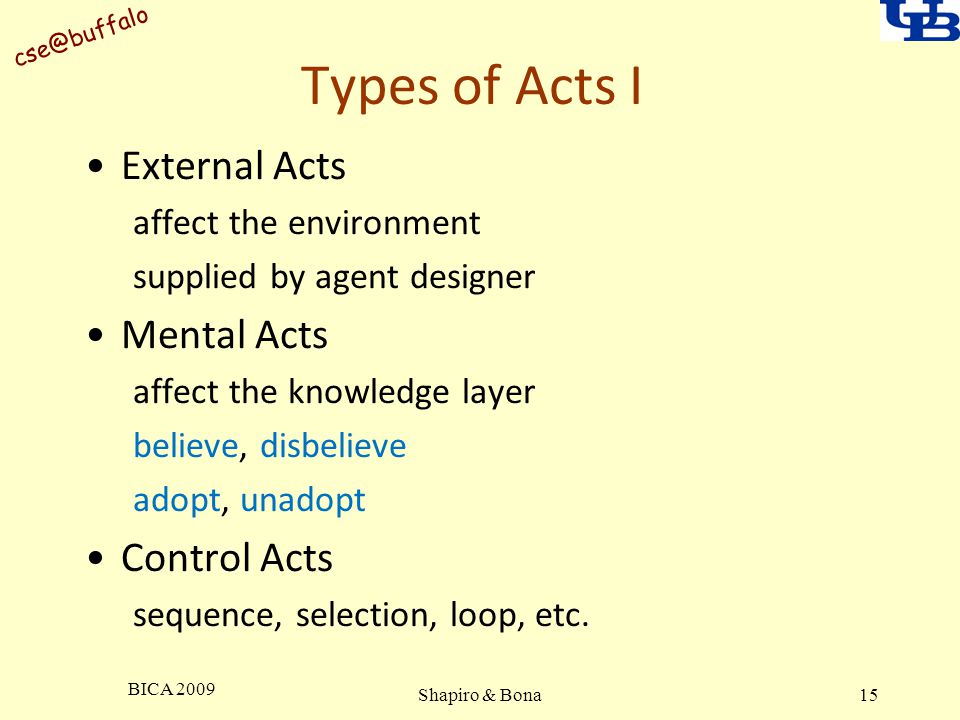 cse@buffalo

UB

Types of Acts I

• External Acts

affect the environment

supplied by agent designer

• Mental Acts

affect the knowledge layer

believe, disbelieve

adopt, unadopt

• Control Acts

sequence, selection, loop, etc.

BICA 2009

Shapiro & Bona

15